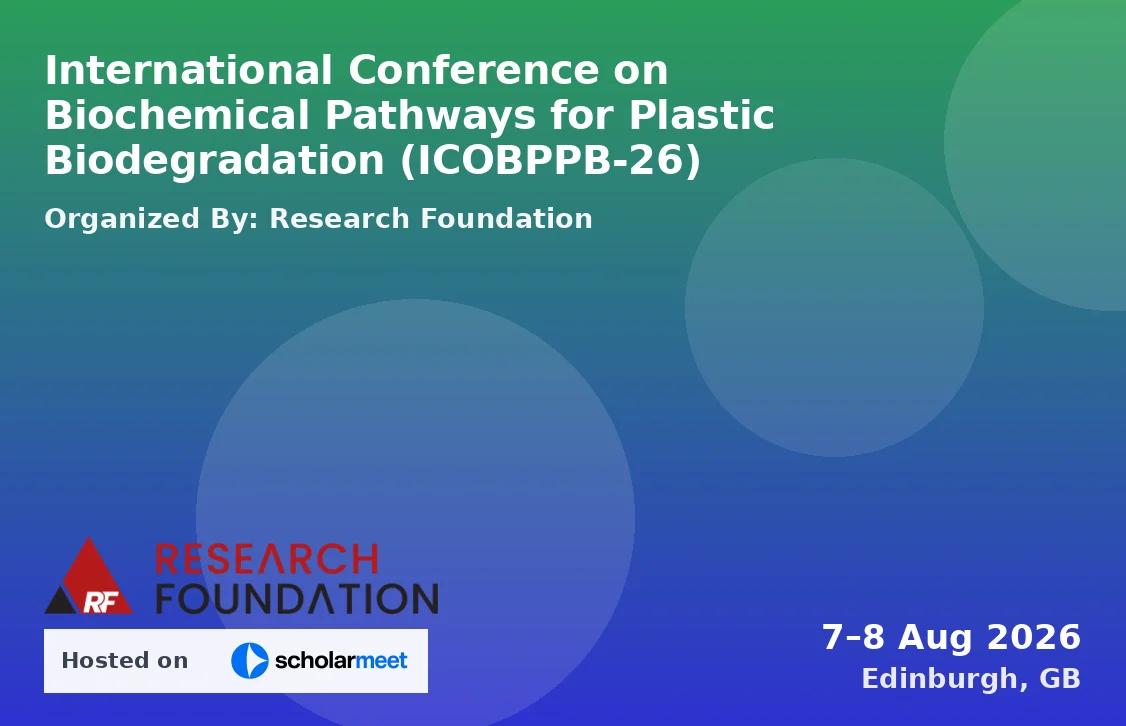 International Conference on Biochemical Pathways for Plastic Biodegradation (ICOBPPB-26)

Organized By: Research Foundation

RF RESEARCH FOUNDATION

Hosted on scholarmeet

7–8 Aug 2026
Edinburgh, GB